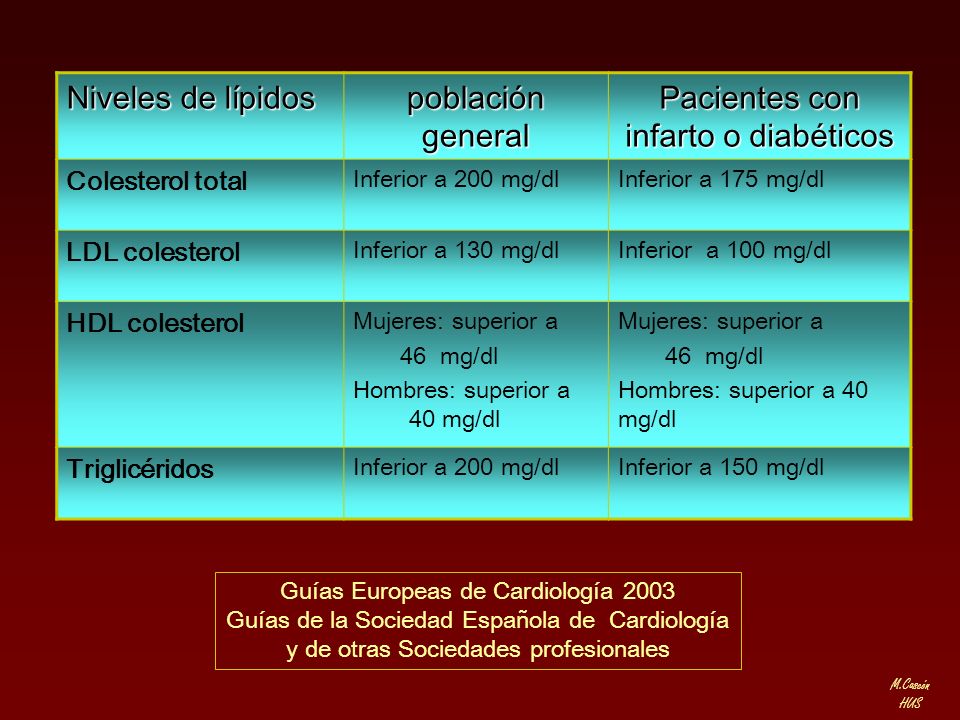 | Niveles de lípidos | población general | Pacientes con infarto o diabéticos |
|---|---|---|
| Colesterol total | Inferior a 200 mg/dl | Inferior a 175 mg/dl |
| LDL colesterol | Inferior a 130 mg/dl | Inferior a 100 mg/dl |
| HDL colesterol | Mujeres: superior a 46 mg/dl Hombres: superior a 40 mg/dl | Mujeres: superior a 46 mg/dl Hombres: superior a 40 mg/dl |
| Triglicéridos | Inferior a 200 mg/dl | Inferior a 150 mg/dl |

Guías Europeas de Cardiología 2003
Guías de la Sociedad Española de Cardiología y de otras Sociedades profesionales

M.Cascón
HUS